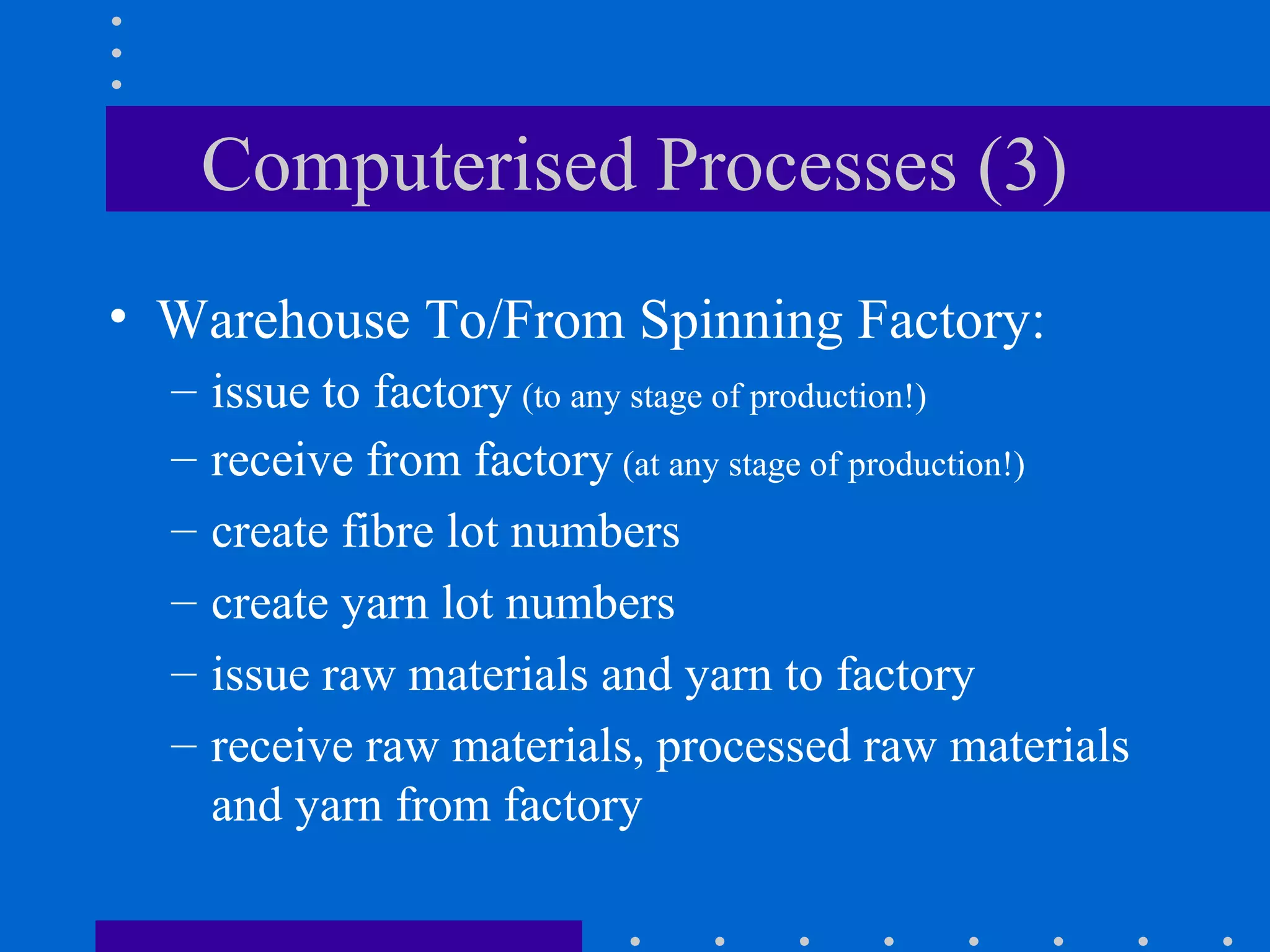 Computerised Processes (3)

• Warehouse To/From Spinning Factory:
 – issue to factory (to any stage of production!)
 – receive from factory (at any stage of production!)
 – create fibre lot numbers
 – create yarn lot numbers
 – issue raw materials and yarn to factory
 – receive raw materials, processed raw materials and yarn from factory